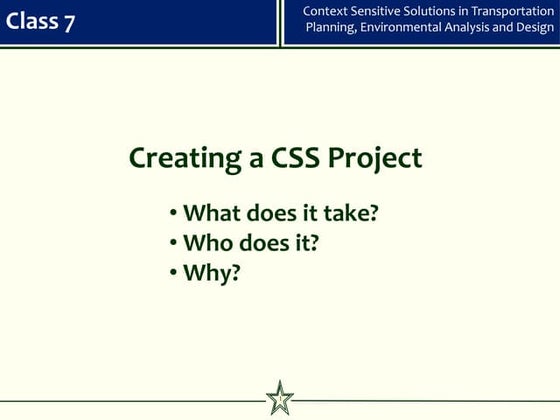 Class 7

Context Sensitive Solutions in Transportation Planning, Environmental Analysis and Design

Creating a CSS Project

• What does it take?
• Who does it?
• Why?

1